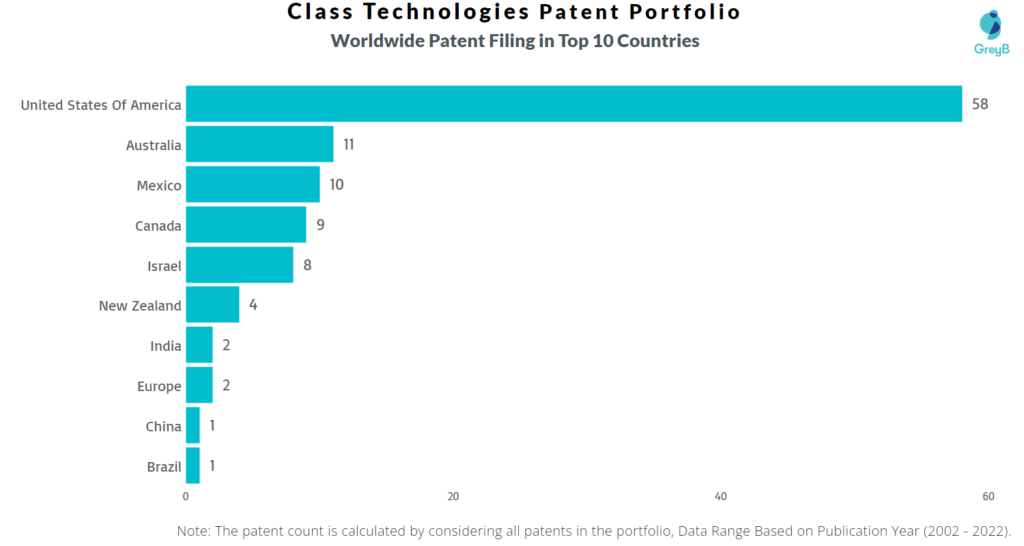 Class Technologies Patent Portfolio
Worldwide Patent Filing in Top 10 Countries

GreyB

United States Of America 58
Australia 11
Mexico 10
Canada 9
Israel 8
New Zealand 4
India 2
Europe 2
China 1
Brazil 1

0 20 40 60

Note: The patent count is calculated by considering all patents in the portfolio, Data Range Based on Publication Year (2002 - 2022).